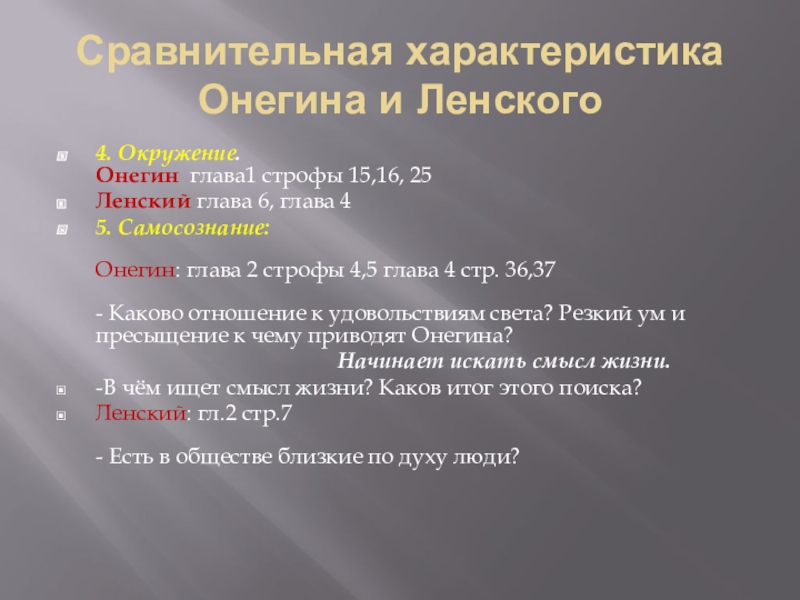 Сравнительная характеристика Онегина и Ленского

4. Окружение.
Онегин глава1 строфы 15,16, 25

Ленский глава 6, глава 4

5. Самосознание:

Онегин: глава 2 строфы 4,5 глава 4 стр. 36,37

- Каково отношение к удовольствиям света? Резкий ум и пресыщение к чему приводят Онегина?

Начинает искать смысл жизни.

-В чём ищет смысл жизни? Каков итог этого поиска?

Ленский: гл.2 стр.7

- Есть в обществе близкие по духу люди?